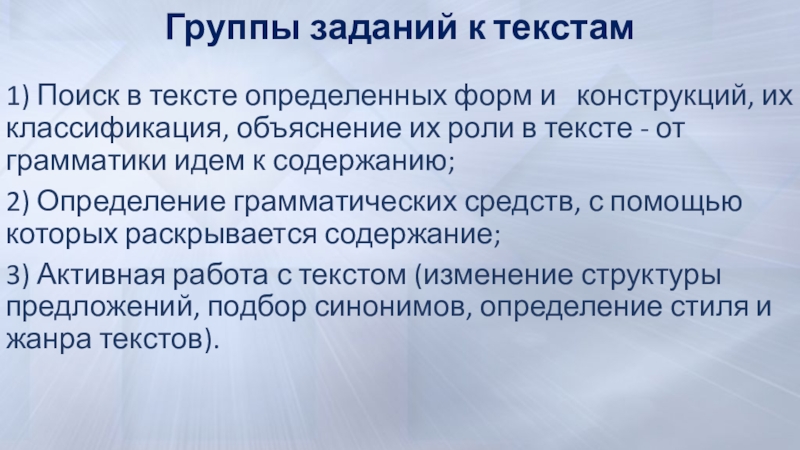 Группы заданий к текстам

1) Поиск в тексте определенных форм и конструкций, их классификация, объяснение их роли в тексте - от грамматики идем к содержанию;

2) Определение грамматических средств, с помощью которых раскрывается содержание;

3) Активная работа с текстом (изменение структуры предложений, подбор синонимов, определение стиля и жанра текстов).